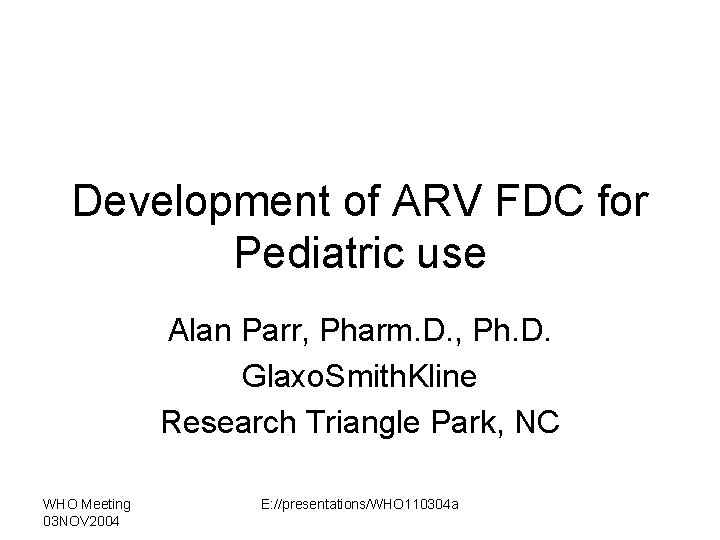 Development of ARV FDC for Pediatric use

Alan Parr, Pharm.D., Ph.D.

GlaxoSmithKline

Research Triangle Park, NC

WHO Meeting
03NOV2004

E://presentations/WHO110304a